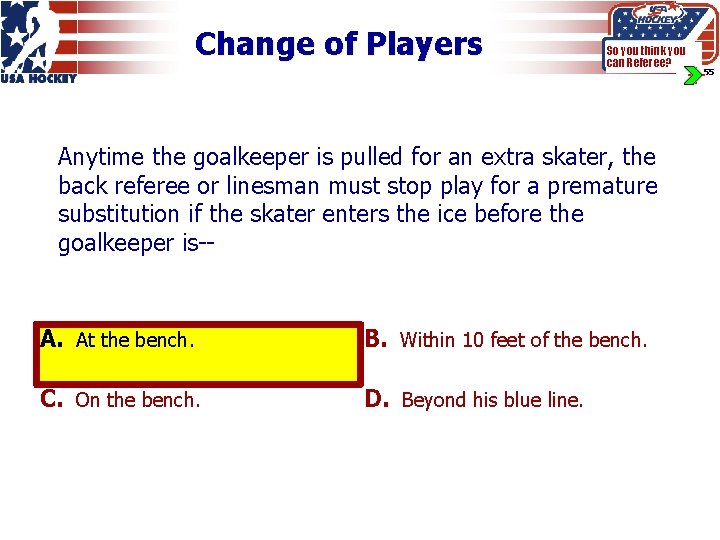 USA HOCKEY

Change of Players

USA HOCKEY
So you think you can Referee?
55

Anytime the goalkeeper is pulled for an extra skater, the back referee or linesman must stop play for a premature substitution if the skater enters the ice before the goalkeeper is--

A. At the bench.

B. Within 10 feet of the bench.

C. On the bench.

D. Beyond his blue line.